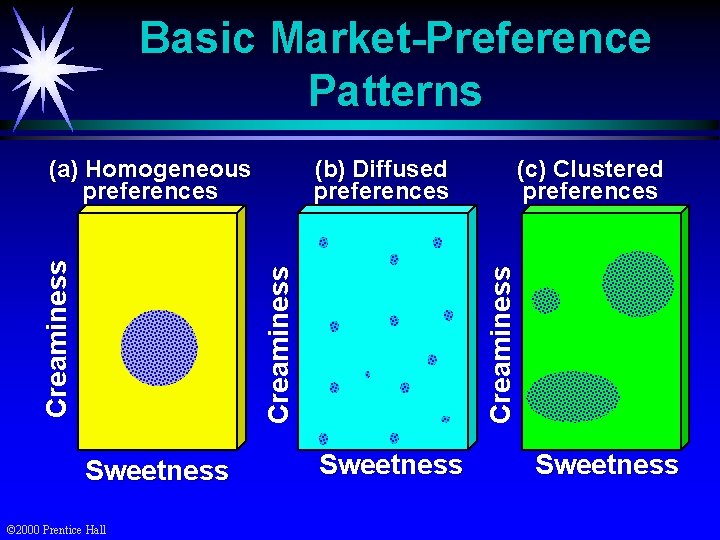 Basic Market-Preference Patterns

(a) Homogeneous preferences

Creaminess

Sweetness

(b) Diffused preferences

Creaminess

Sweetness

(c) Clustered preferences

Creaminess

Sweetness

©2000 Prentice Hall